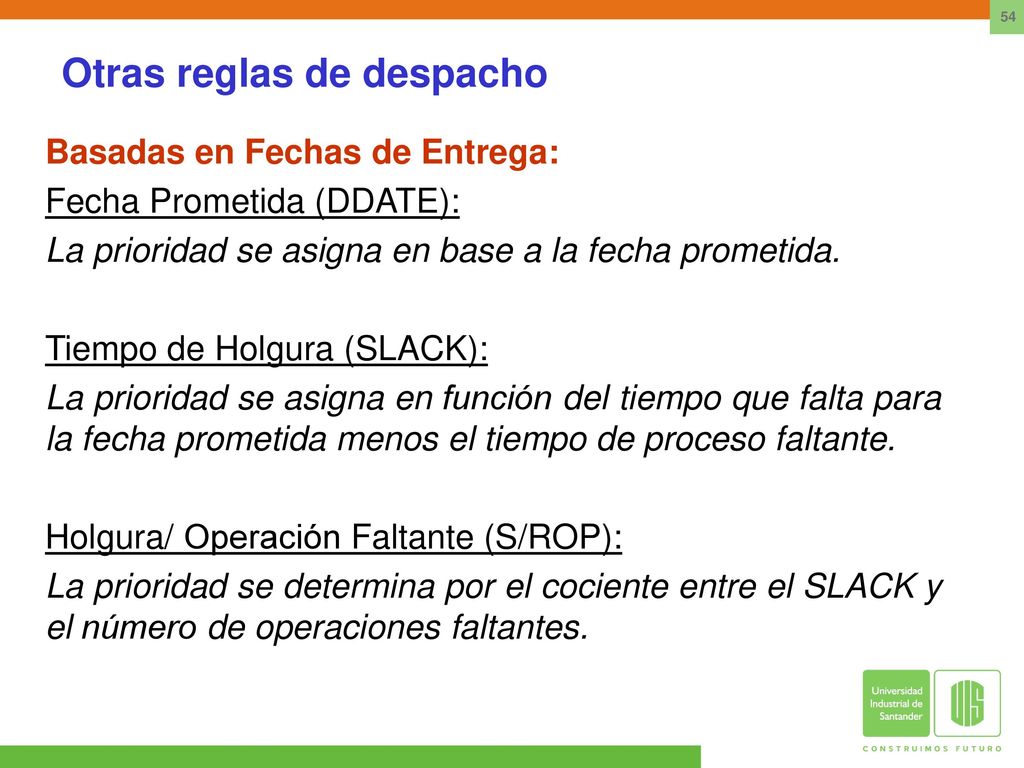 54

Otras reglas de despacho

Basadas en Fechas de Entrega:

Fecha Prometida (DDATE):

La prioridad se asigna en base a la fecha prometida.

Tiempo de Holgura (SLACK):

La prioridad se asigna en función del tiempo que falta para la fecha prometida menos el tiempo de proceso faltante.

Holgura/ Operación Faltante (S/ROP):

La prioridad se determina por el cociente entre el SLACK y el número de operaciones faltantes.

Universidad Industrial de Santander

UIS

CONSTRUIMOS FUTURO